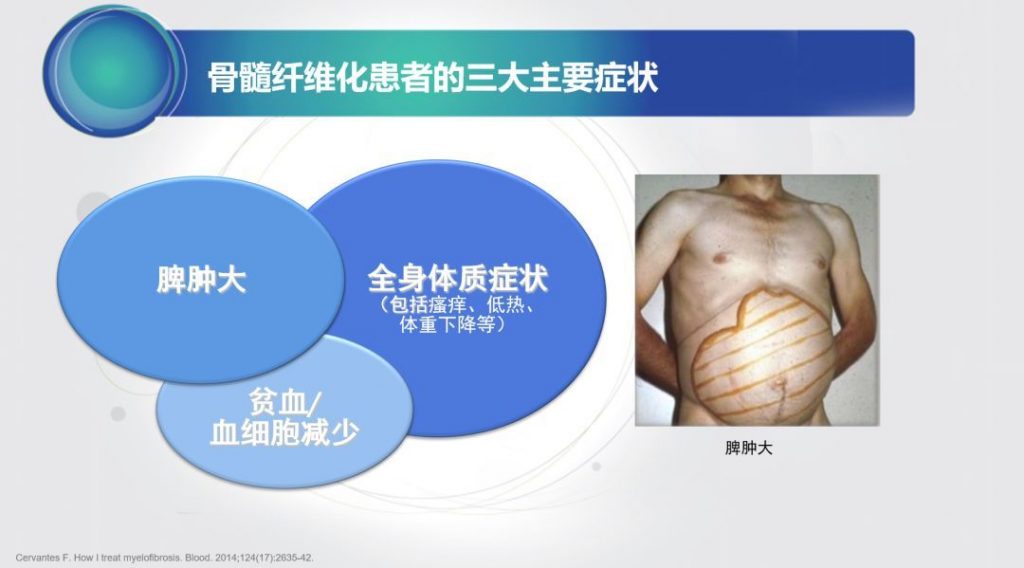 骨髓纤维化患者的三大主要症状

脾肿大

全身体质症状
（包括瘙痒、低热、体重下降等）

贫血/
血细胞减少

脾肿大

Cervantes F. How I treat myelofibrosis. Blood. 2014;124(17):2635-42.